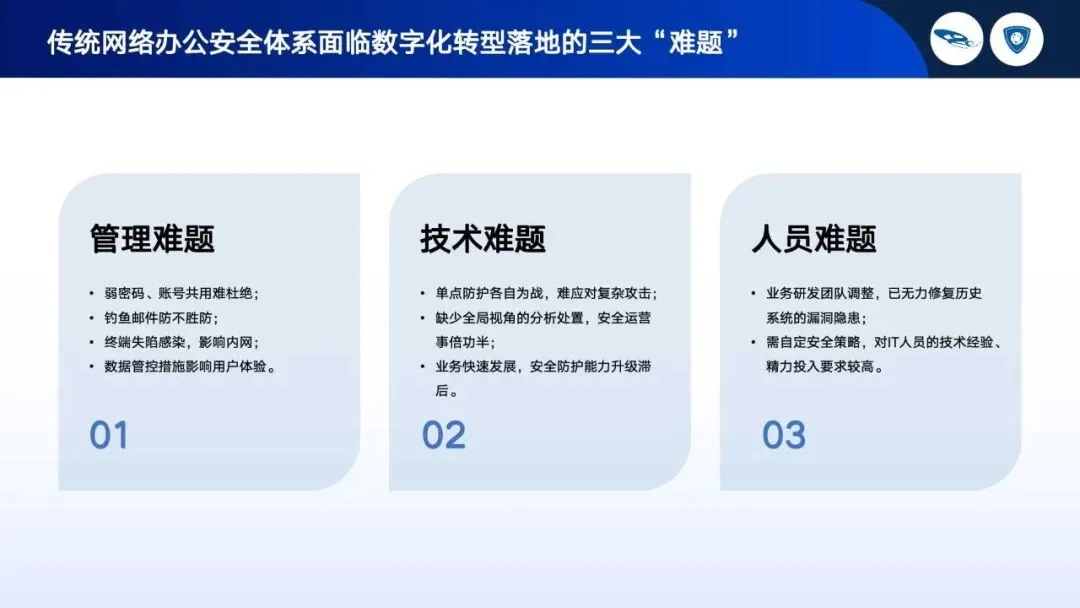 传统网络办公安全体系面临数字化转型落地的三大“难题”

管理难题

• 弱密码、账号共用难杜绝；
• 钓鱼邮件防不胜防；
• 终端失陷感染，影响内网；
• 数据管控措施影响用户体验。

01

技术难题

• 单点防护各自为战，难应对复杂攻击；
• 缺少全局视角的分析处置，安全运营事倍功半；
• 业务快速发展，安全防护能力升级滞后。

02

人员难题

• 业务研发团队调整，已无力修复历史系统的漏洞隐患；
• 需自定安全策略，对IT人员的技术经验、精力投入要求较高。

03